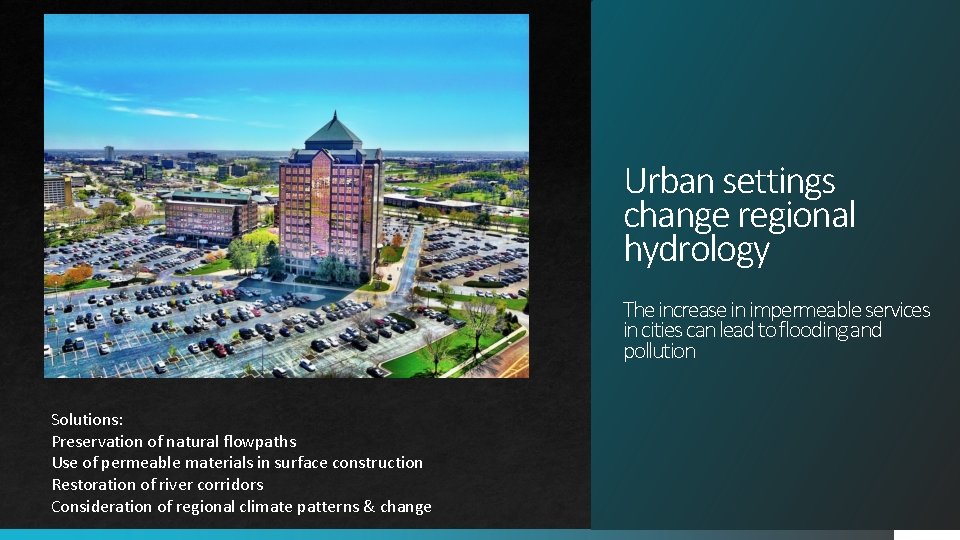 Urban settings change regional hydrology

The increase in impermeable services in cities can lead to flooding and pollution

Solutions:
Preservation of natural flowpaths
Use of permeable materials in surface construction
Restoration of river corridors
Consideration of regional climate patterns & change